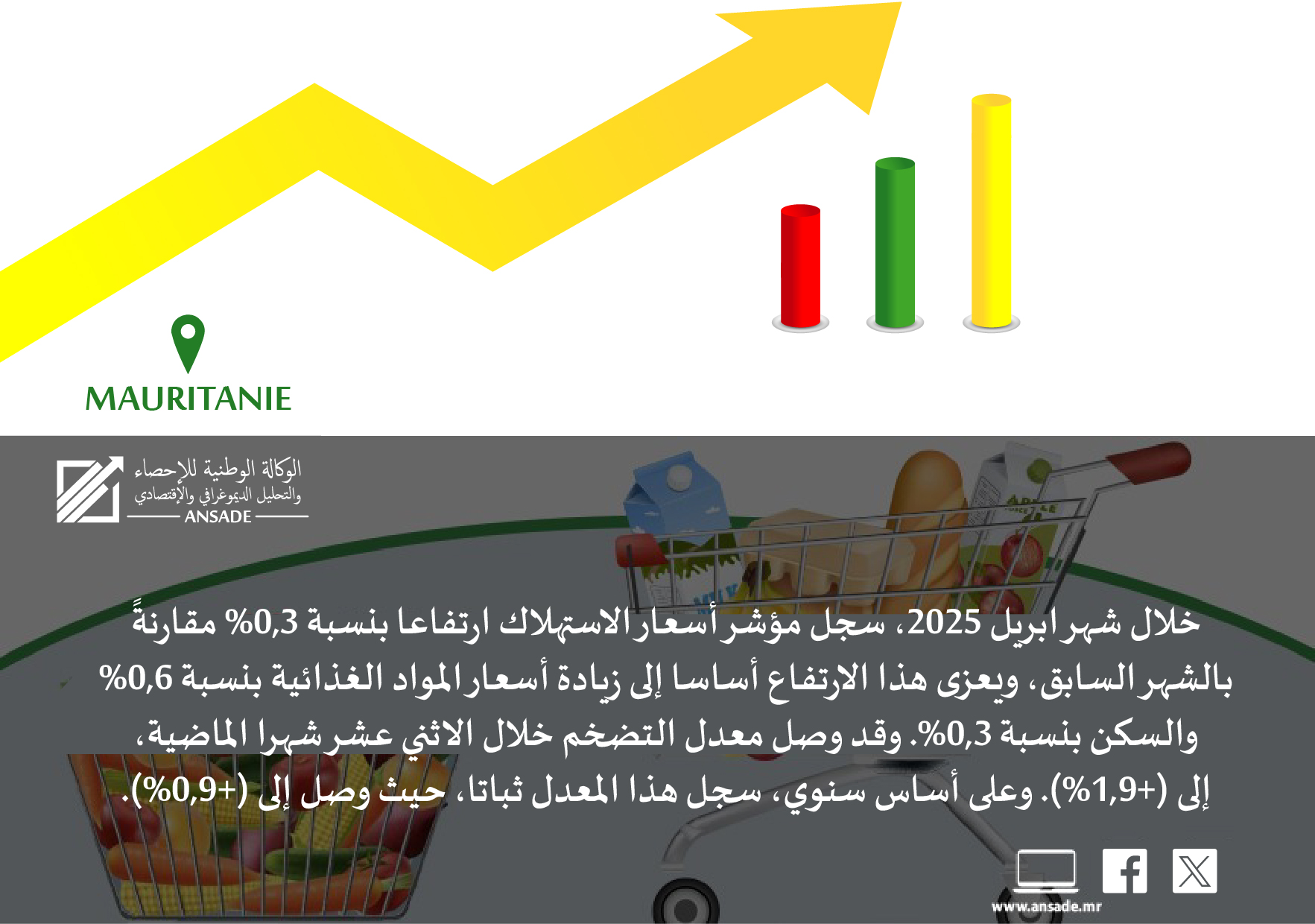 MAURITANIE

الوكالة الوطنية للإحصاء والتحليل الديموغرافي والإقتصادي
ANSADE

خلال شهر ابريل 2025، سجل مؤشر أسعار الاستهلاك ارتفاعا بنسبة 0,3% مقارنةً بالشهر السابق، ويعزى هذا الارتفاع أساسا إلى زيادة أسعار المواد الغذائية بنسبة 0,6% والسكن بنسبة 0,3%. وقد وصل معدل التضخم خلال الاثني عشر شهرا الماضية، إلى (+1,9%). وعلى أساس سنوي، سجل هذا المعدل ثباتا، حيث وصل إلى (+0,9%).

www.ansade.mr